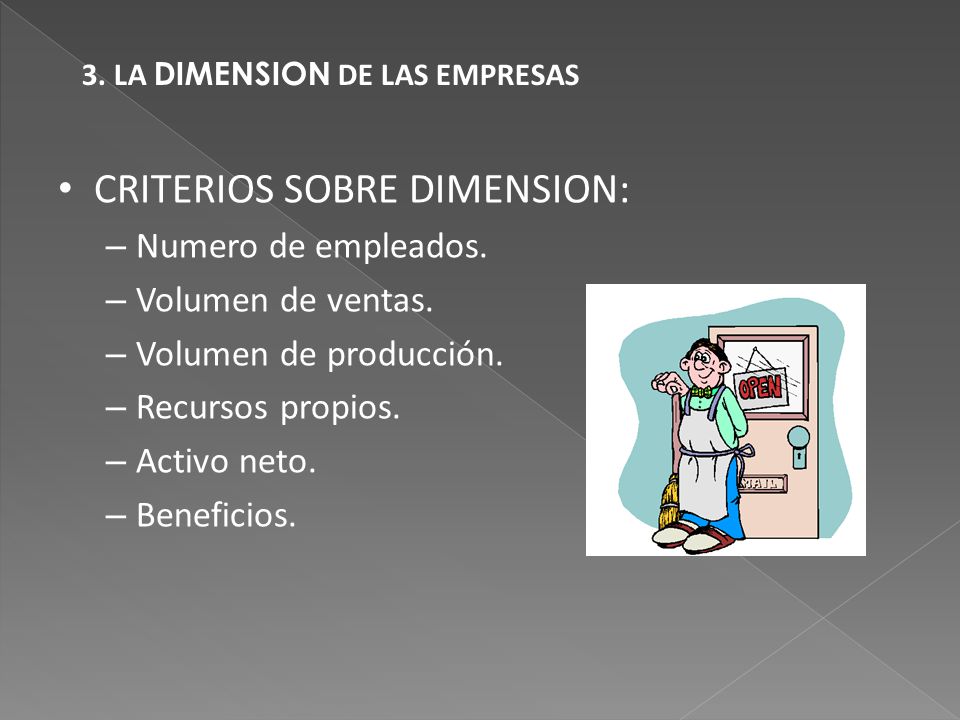 3. LA DIMENSION DE LAS EMPRESAS

• CRITERIOS SOBRE DIMENSION:
– Numero de empleados.
– Volumen de ventas.
– Volumen de producción.
– Recursos propios.
– Activo neto.
– Beneficios.

OPEN

MAIL